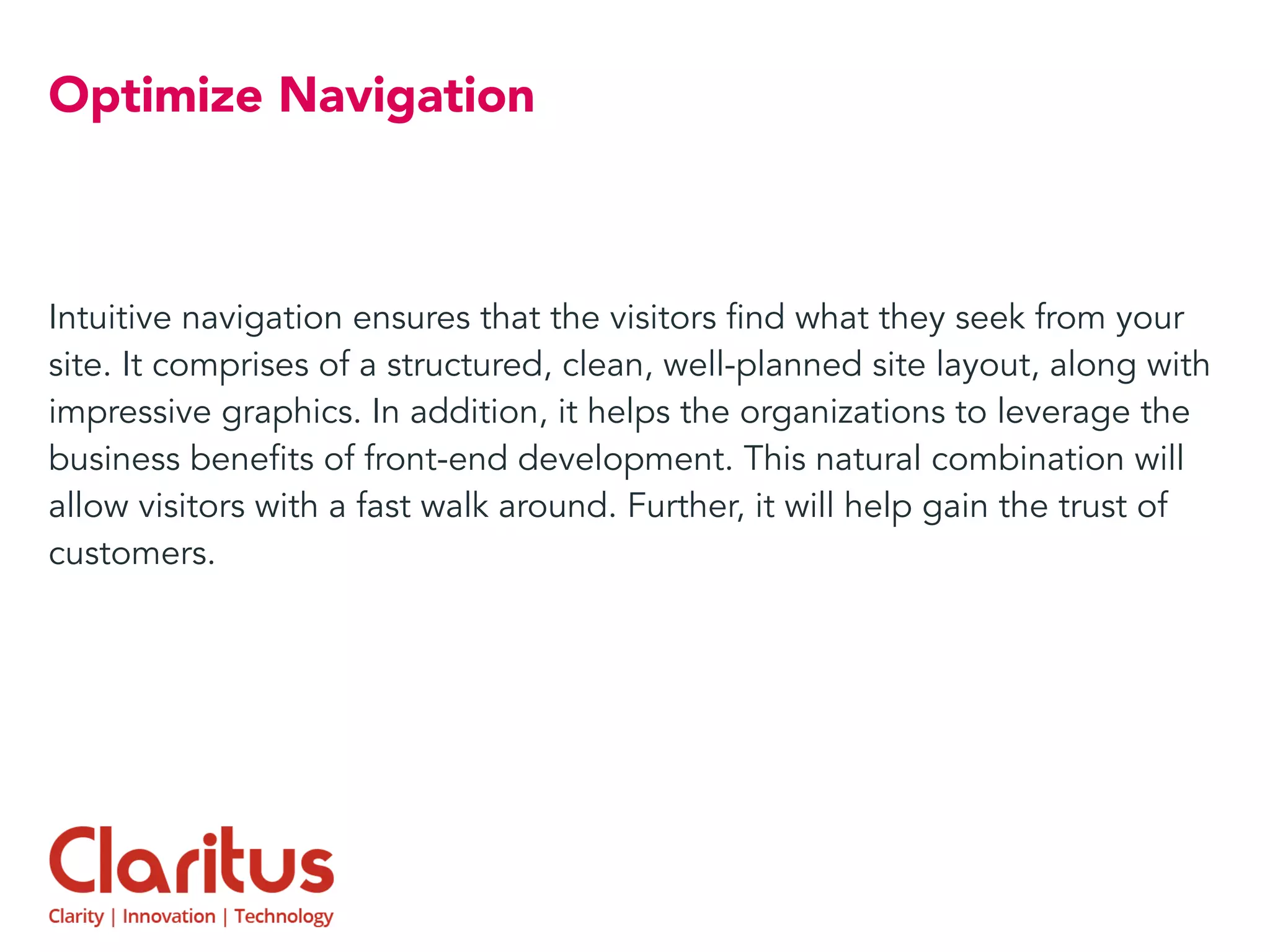 Optimize Navigation

Intuitive navigation ensures that the visitors find what they seek from your site. It comprises of a structured, clean, well-planned site layout, along with impressive graphics. In addition, it helps the organizations to leverage the business benefits of front-end development. This natural combination will allow visitors with a fast walk around. Further, it will help gain the trust of customers.

Claritus
Clarity | Innovation | Technology